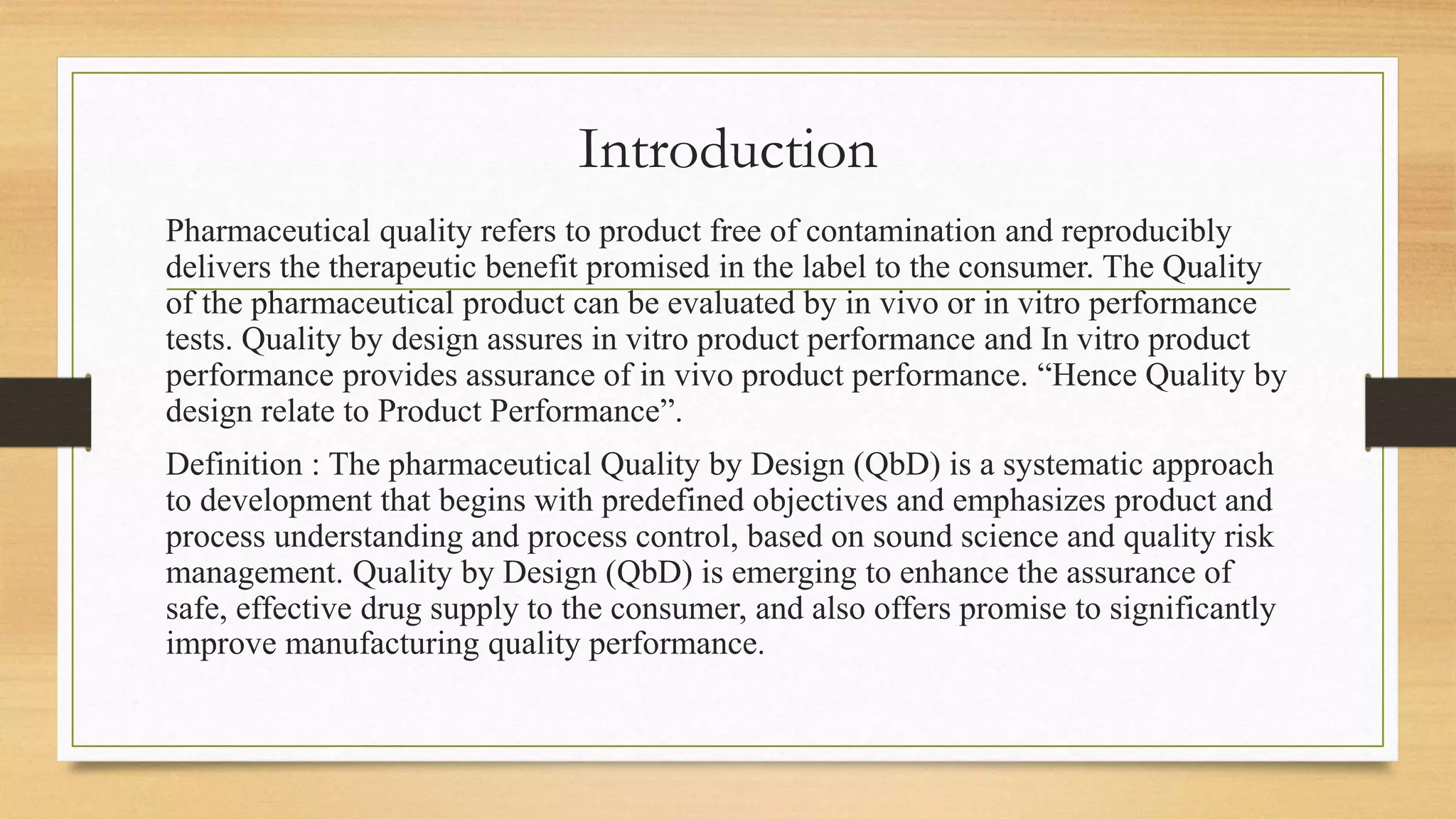 Introduction

Pharmaceutical quality refers to product free of contamination and reproducibly delivers the therapeutic benefit promised in the label to the consumer. The Quality of the pharmaceutical product can be evaluated by in vivo or in vitro performance tests. Quality by design assures in vitro product performance and In vitro product performance provides assurance of in vivo product performance. “Hence Quality by design relate to Product Performance”.

Definition : The pharmaceutical Quality by Design (QbD) is a systematic approach to development that begins with predefined objectives and emphasizes product and process understanding and process control, based on sound science and quality risk management. Quality by Design (QbD) is emerging to enhance the assurance of safe, effective drug supply to the consumer, and also offers promise to significantly improve manufacturing quality performance.